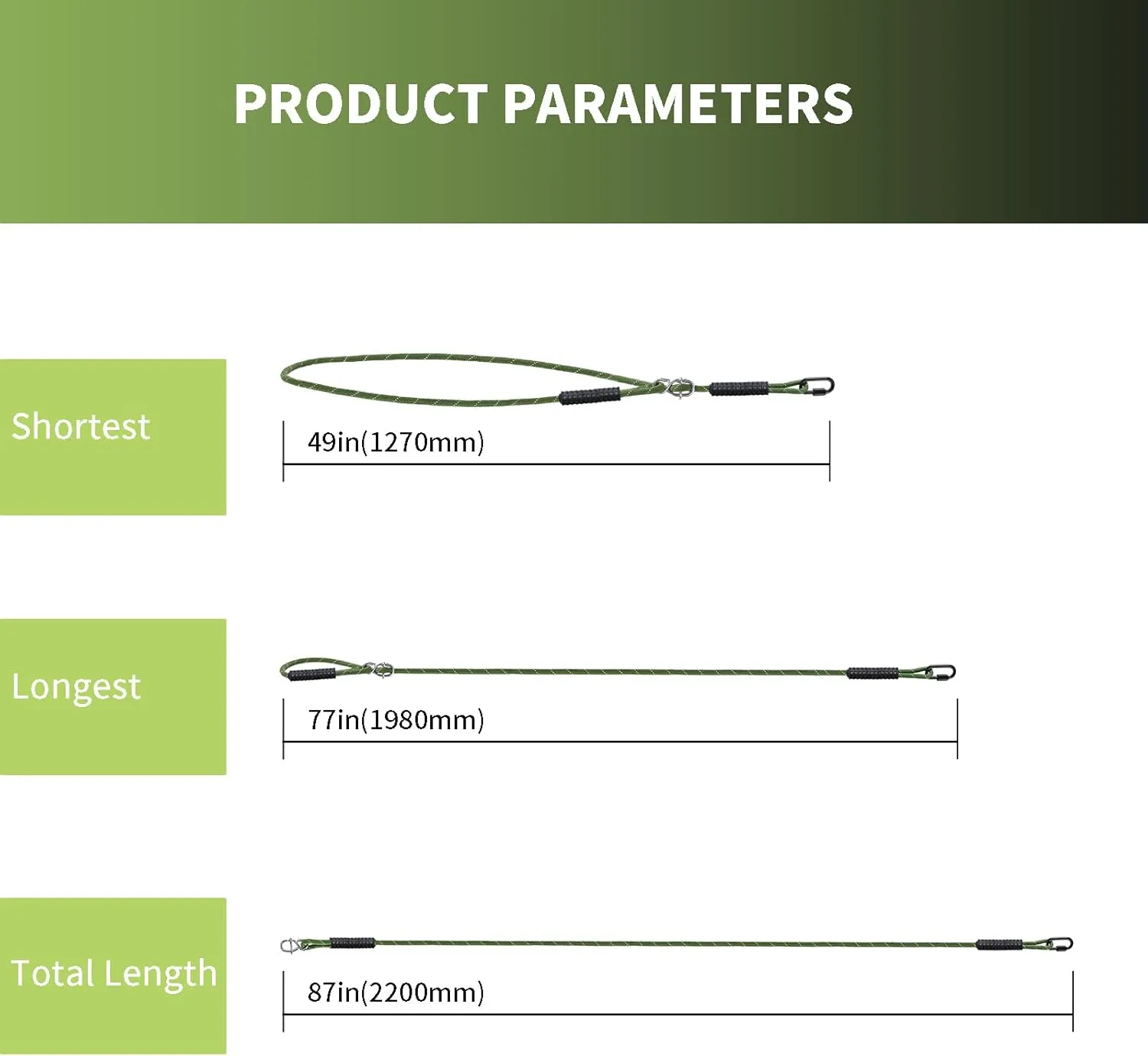 PRODUCT PARAMETERS

Shortest

49in(1270mm)

Longest

77in(1980mm)

Total Length

87in(2200mm)